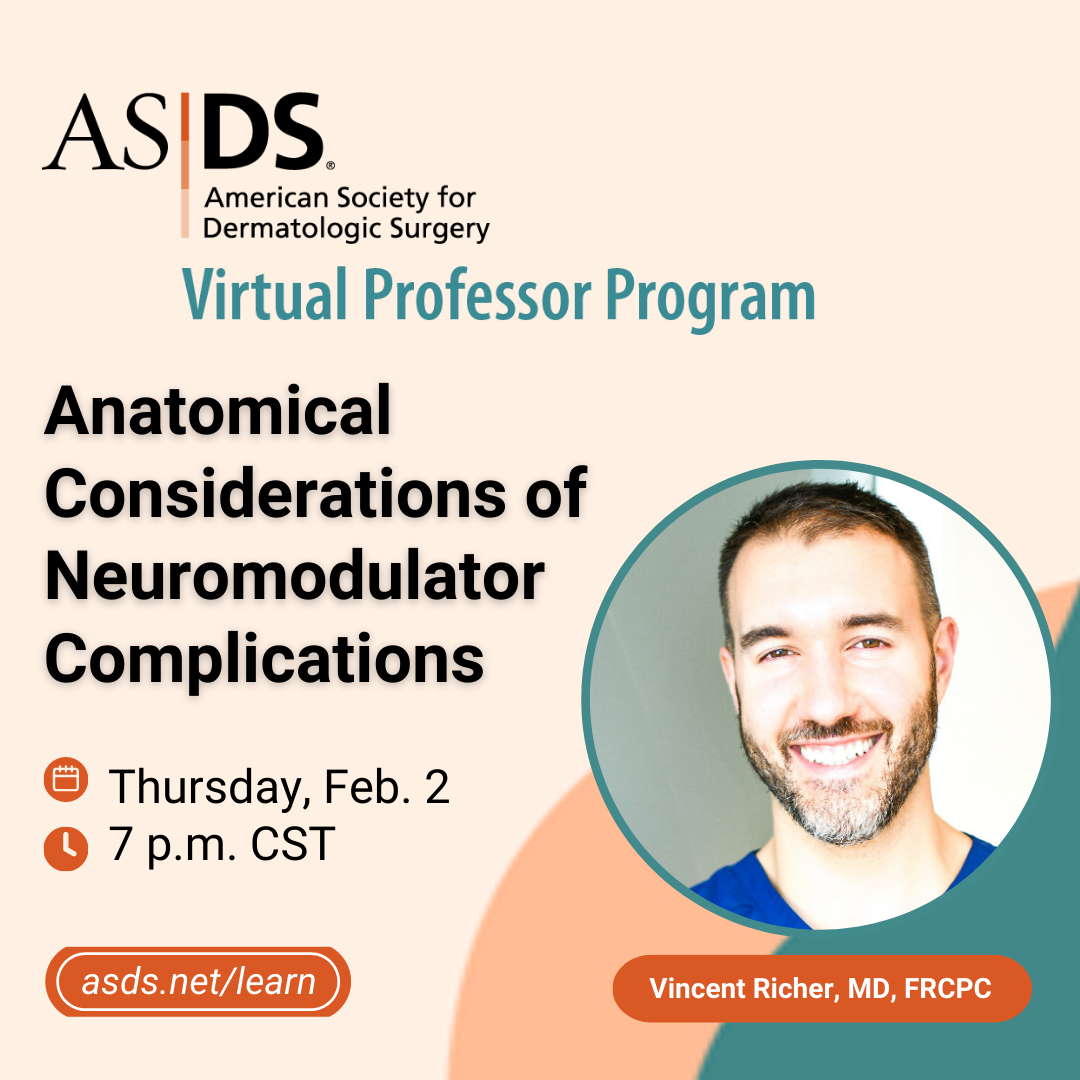 AS|DS®
American Society for Dermatologic Surgery

Virtual Professor Program

Anatomical Considerations of Neuromodulator Complications

Thursday, Feb. 2
7 p.m. CST

asds.net/learn

Vincent Richer, MD, FRCPC